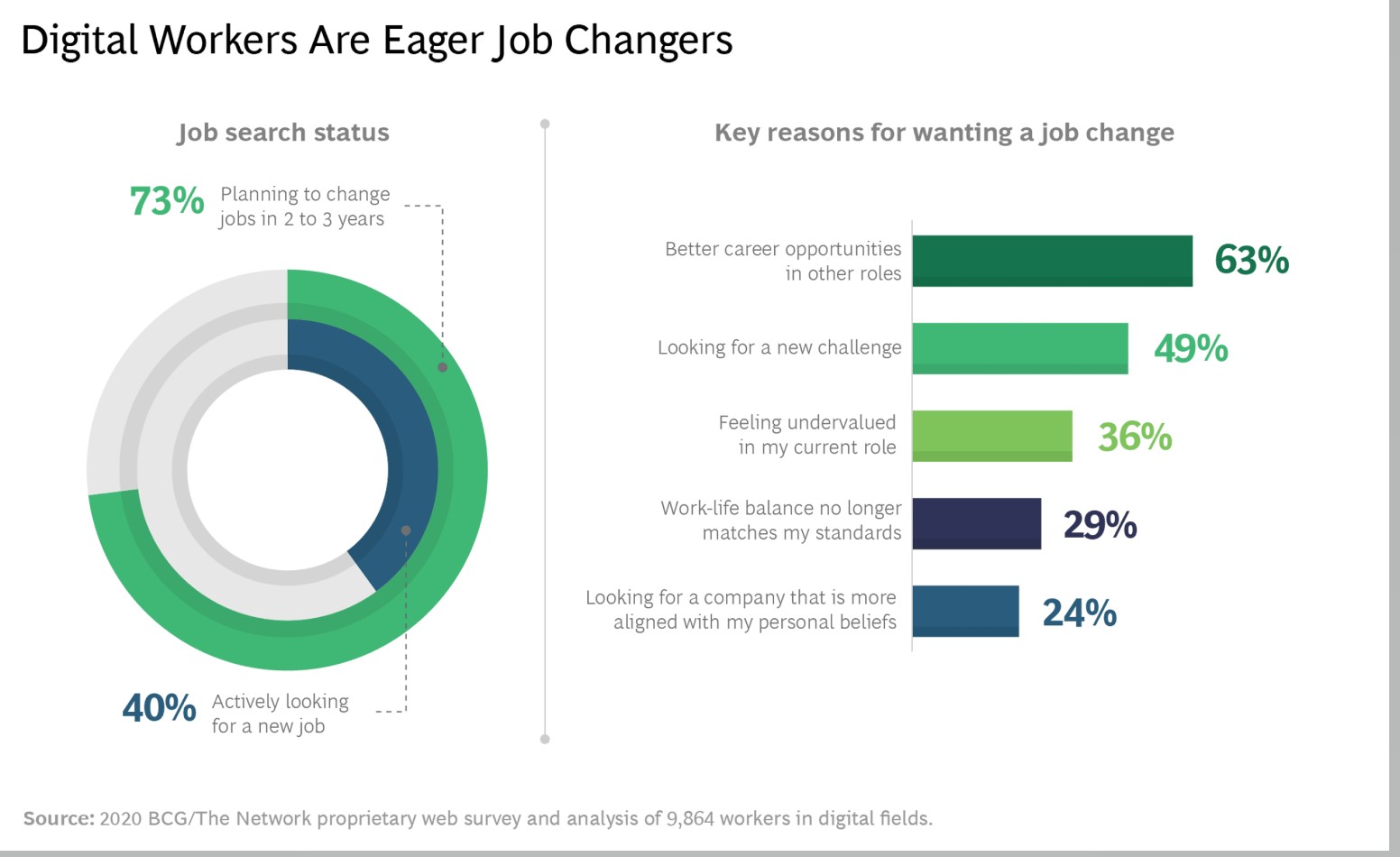 Digital Workers Are Eager Job Changers

Job search status

73% Planning to change jobs in 2 to 3 years

40% Actively looking for a new job

Key reasons for wanting a job change

Better career opportunities in other roles 63%

Looking for a new challenge 49%

Feeling undervalued in my current role 36%

Work-life balance no longer matches my standards 29%

Looking for a company that is more aligned with my personal beliefs 24%

Source: 2020 BCG/The Network proprietary web survey and analysis of 9,864 workers in digital fields.